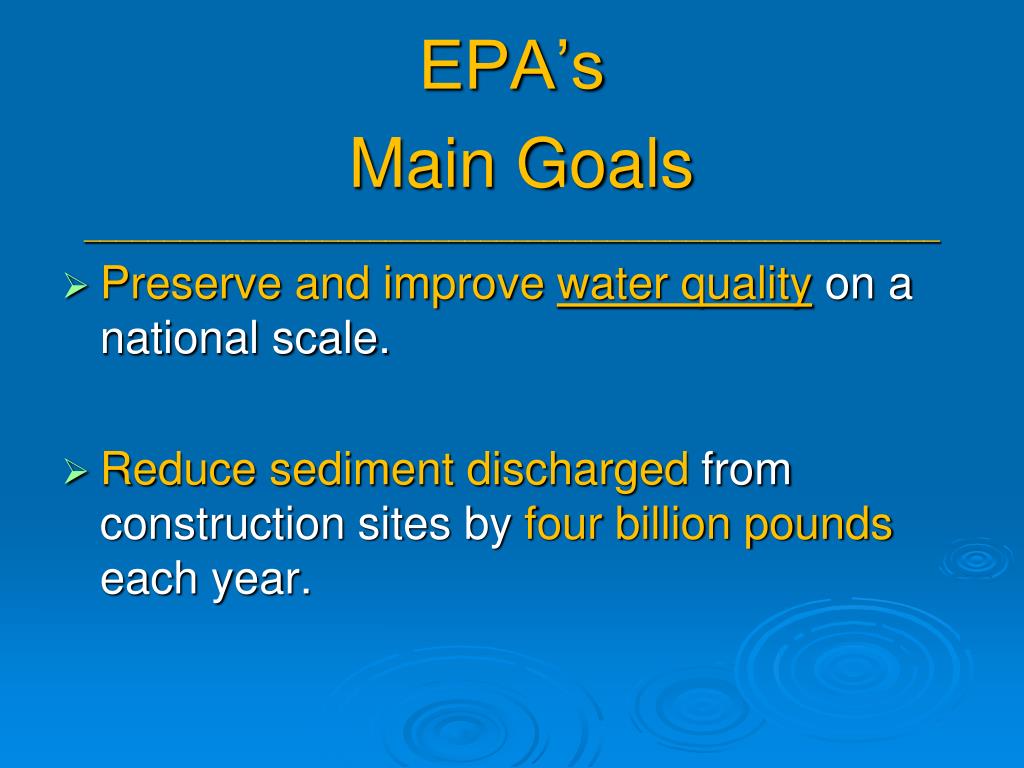 EPA’s
Main Goals

➢ Preserve and improve water quality on a national scale.

➢ Reduce sediment discharged from construction sites by four billion pounds each year.